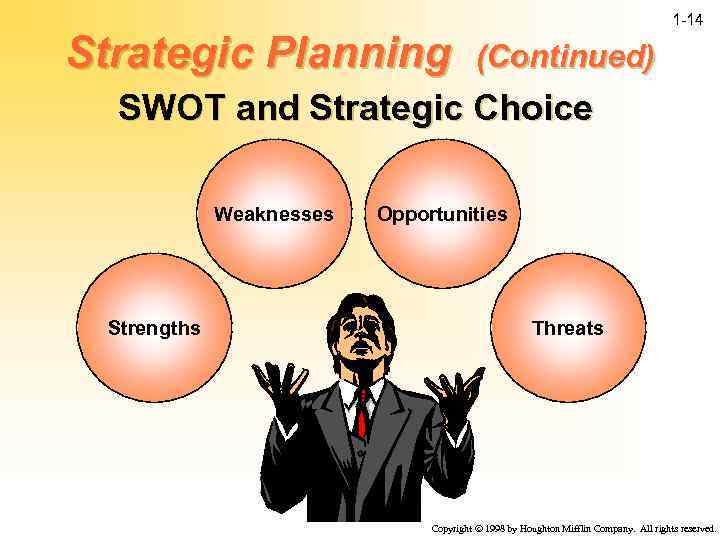 1-14

Strategic Planning (Continued)

SWOT and Strategic Choice

Weaknesses

Opportunities

Strengths

Threats

Copyright © 1998 by Houghton Mifflin Company. All rights reserved.